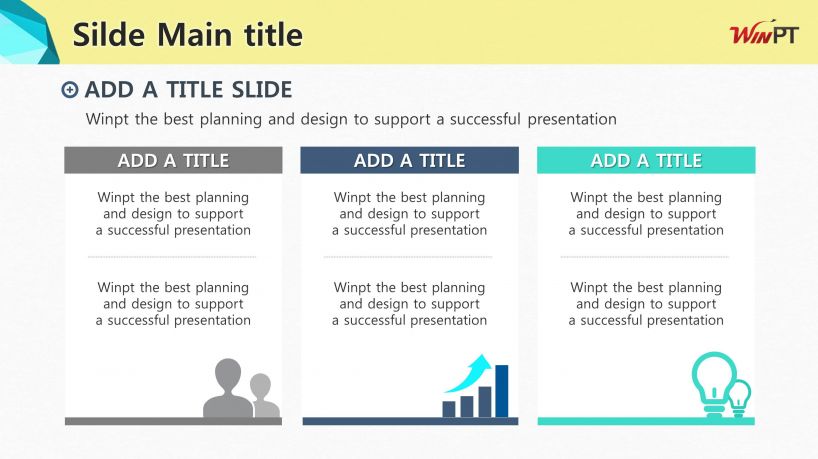 Silde Main title

WinPT

ADD A TITLE SLIDE

Winpt the best planning and design to support a successful presentation

ADD A TITLE

Winpt the best planning and design to support a successful presentation

Winpt the best planning and design to support a successful presentation

ADD A TITLE

Winpt the best planning and design to support a successful presentation

Winpt the best planning and design to support a successful presentation

ADD A TITLE

Winpt the best planning and design to support a successful presentation

Winpt the best planning and design to support a successful presentation